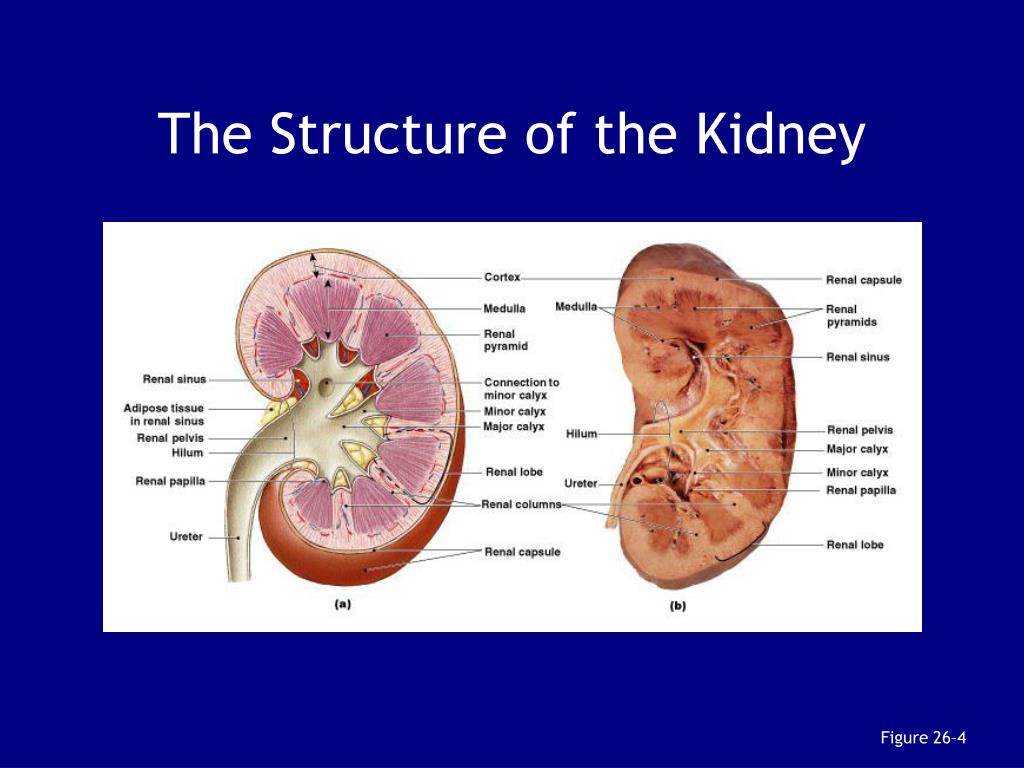 The Structure of the Kidney

Renal sinus
Adipose tissue in renal sinus
Renal pelvis
Hilum
Renal papilla
Ureter
Cortex
Medulla
Renal pyramid
Connection to minor calyx
Minor calyx
Major calyx
Renal lobe
Renal columns
Renal capsule
(a)

Medulla
Hilum
Ureter
Renal capsule
Renal pyramids
Renal sinus
Renal pelvis
Major calyx
Minor calyx
Renal papilla
Renal lobe
(b)

Figure 26-4